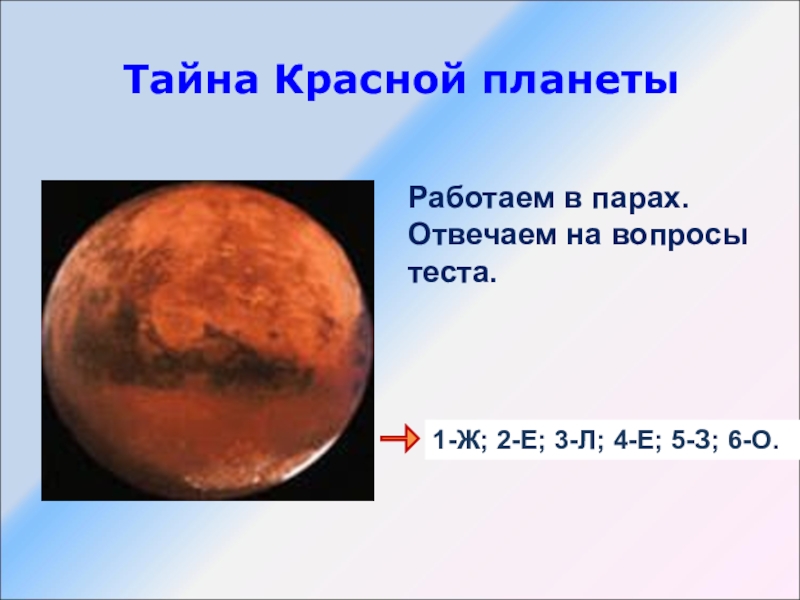 Тайна Красной планеты

Работаем в парах. Отвечаем на вопросы теста.

1-Ж; 2-Е; 3-Л; 4-Е; 5-З; 6-О.